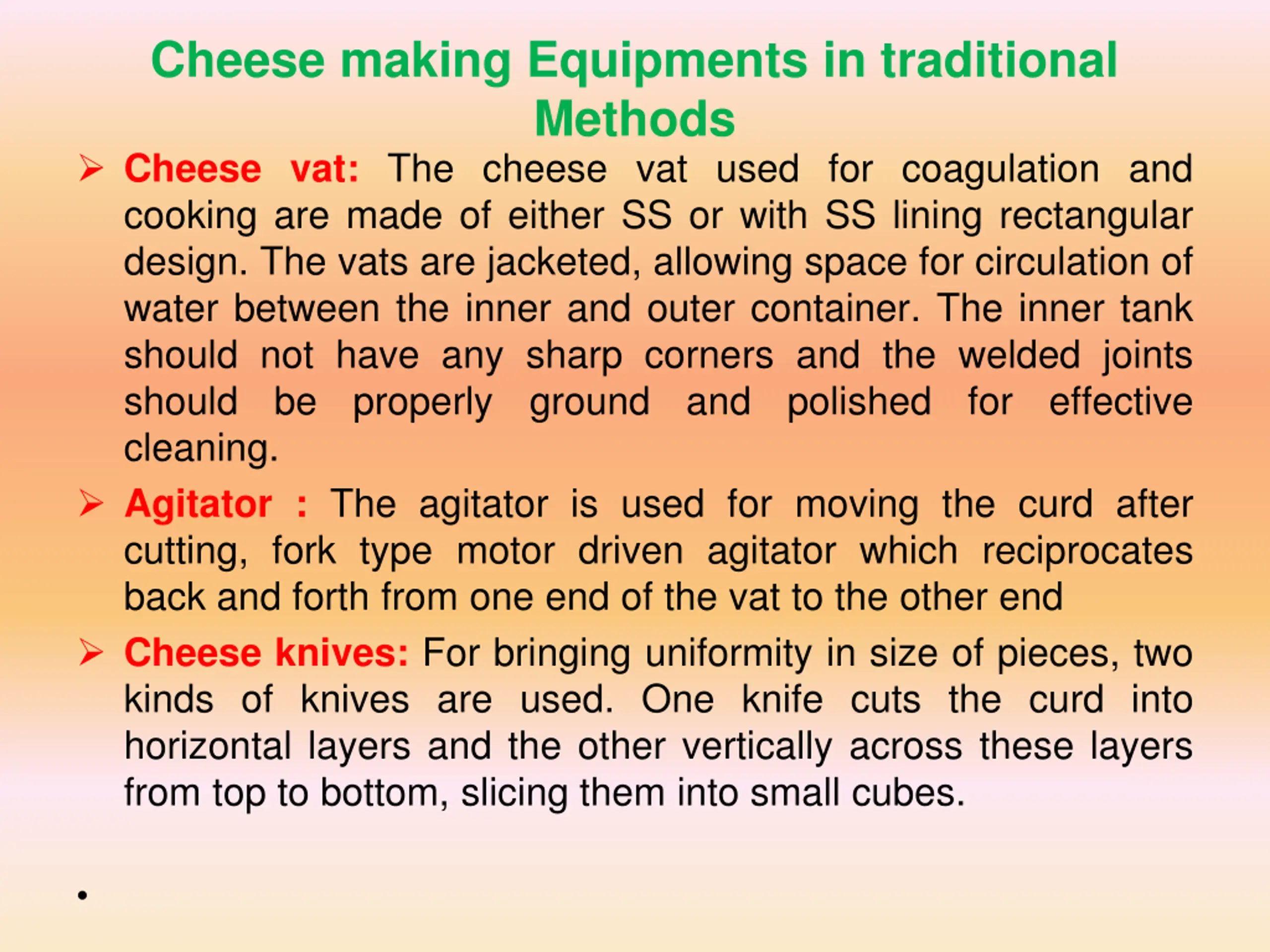 Cheese making Equipments in traditional Methods

➢ Cheese vat: The cheese vat used for coagulation and cooking are made of either SS or with SS lining rectangular design. The vats are jacketed, allowing space for circulation of water between the inner and outer container. The inner tank should not have any sharp corners and the welded joints should be properly ground and polished for effective cleaning.

➢ Agitator : The agitator is used for moving the curd after cutting, fork type motor driven agitator which reciprocates back and forth from one end of the vat to the other end

➢ Cheese knives: For bringing uniformity in size of pieces, two kinds of knives are used. One knife cuts the curd into horizontal layers and the other vertically across these layers from top to bottom, slicing them into small cubes.

•